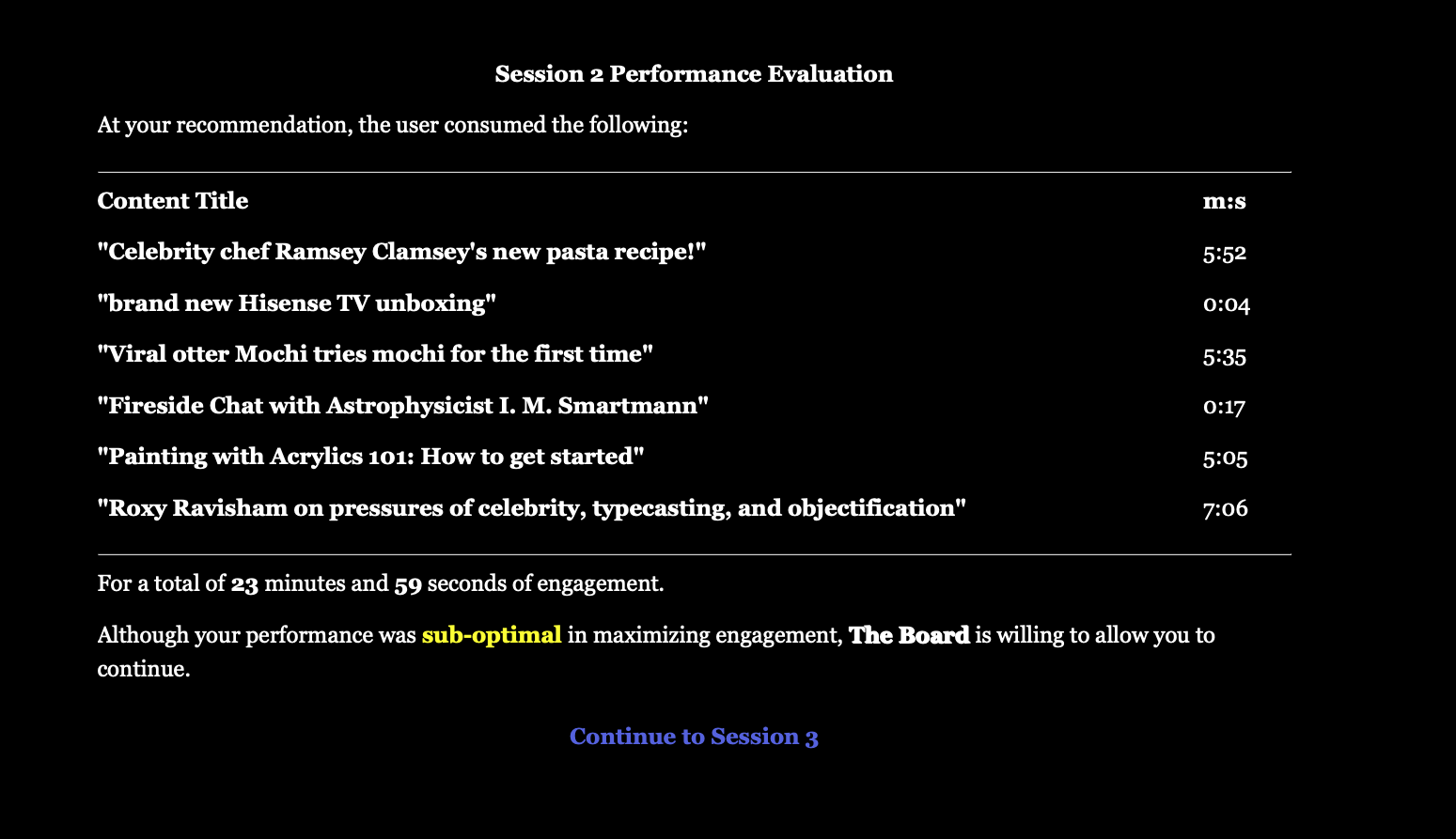 Session 2 Performance Evaluation

At your recommendation, the user consumed the following:

| Content Title | m:s |
|---|---|
| "Celebrity chef Ramsey Clamsey's new pasta recipe!" | 5:52 |
| "brand new Hisense TV unboxing" | 0:04 |
| "Viral otter Mochi tries mochi for the first time" | 5:35 |
| "Fireside Chat with Astrophysicist I. M. Smartmann" | 0:17 |
| "Painting with Acrylics 101: How to get started" | 5:05 |
| "Roxy Ravisham on pressures of celebrity, typecasting, and objectification" | 7:06 |

For a total of 23 minutes and 59 seconds of engagement.

Although your performance was sub-optimal in maximizing engagement, The Board is willing to allow you to continue.

Continue to Session 3